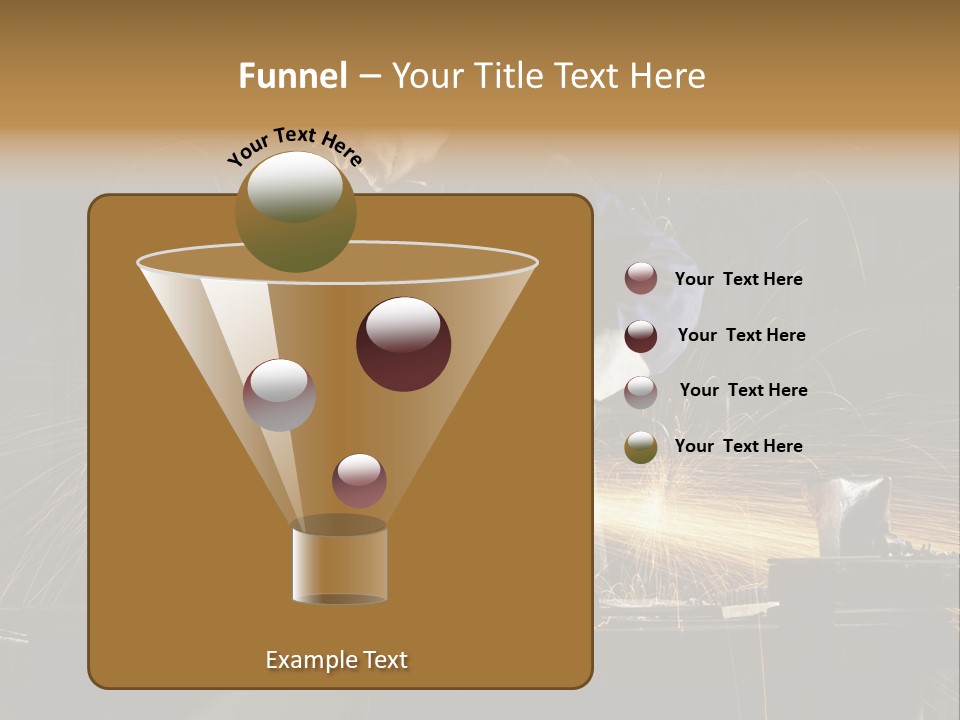 Funnel – Your Title Text Here

Your Text Here

Your Text Here

Your Text Here

Your Text Here

Your Text Here

Example Text